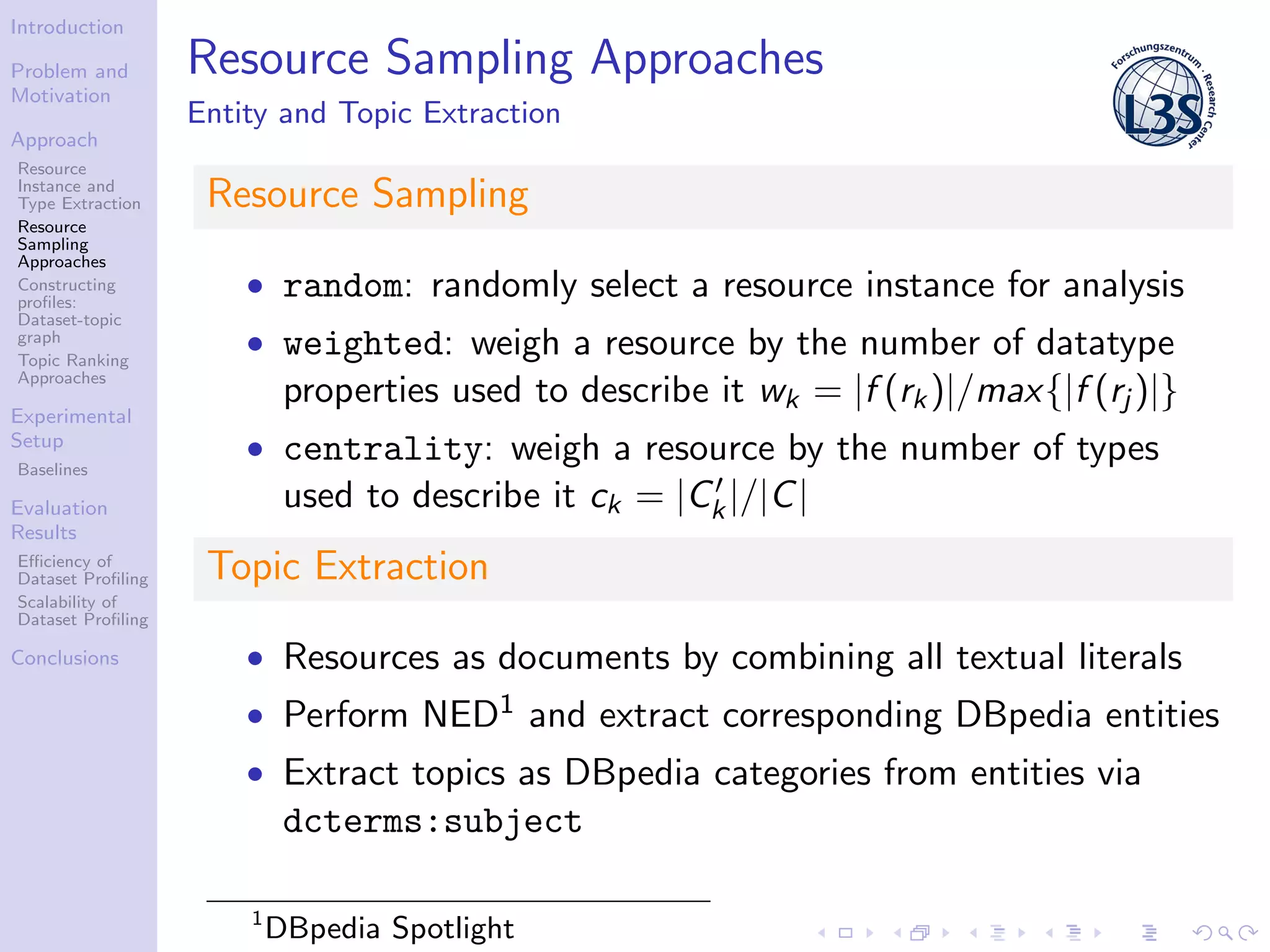 Introduction

Problem and Motivation

Approach

Resource Instance and Type Extraction

Resource Sampling Approaches

Constructing profiles: Dataset-topic graph

Topic Ranking Approaches

Experimental Setup

Baselines

Evaluation Results

Efficiency of Dataset Profiling

Scalability of Dataset Profiling

Conclusions

Resource Sampling Approaches

Entity and Topic Extraction

Forschungszentrum · Research Center L3S

Resource Sampling

- random: randomly select a resource instance for analysis
- weighted: weigh a resource by the number of datatype properties used to describe it $w_k = |f(r_k)|/max\{|f(r_j)|\}$
- centrality: weigh a resource by the number of types used to describe it $c_k = |C'_k|/|C|$

Topic Extraction

- Resources as documents by combining all textual literals
- Perform NED$^1$ and extract corresponding DBpedia entities
- Extract topics as DBpedia categories from entities via dcterms:subject

$^1$DBpedia Spotlight